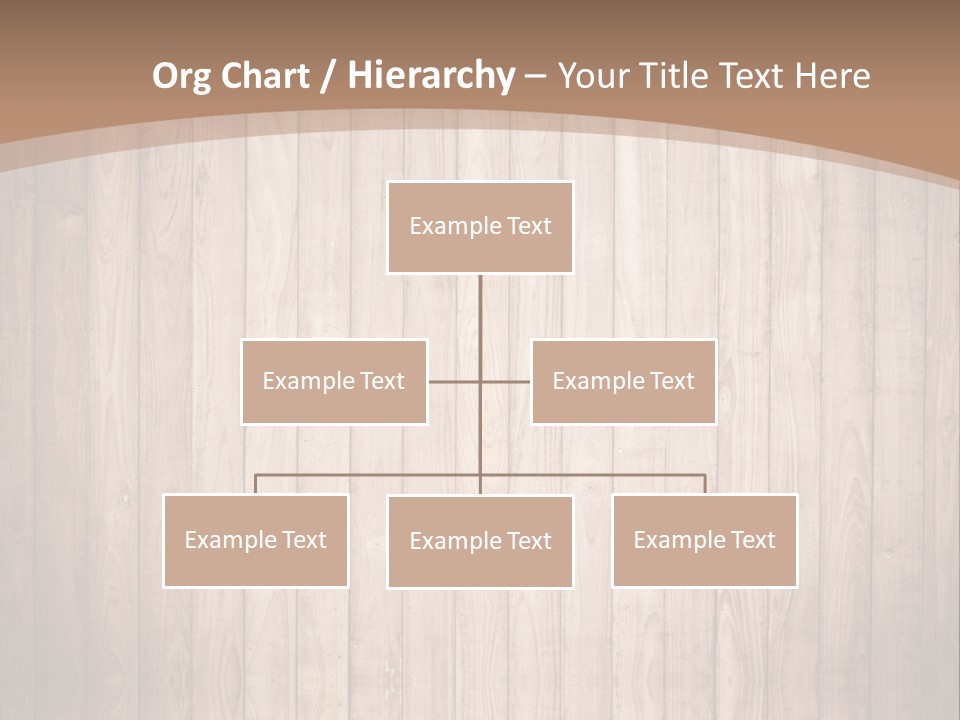 Org Chart / Hierarchy – Your Title Text Here

Example Text

Example Text

Example Text

Example Text

Example Text

Example Text